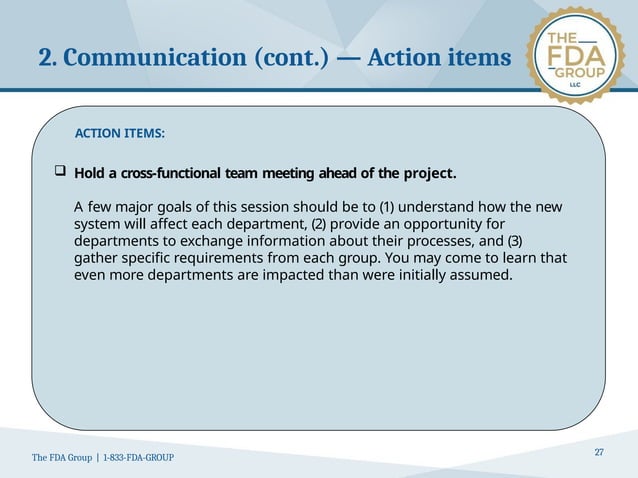 2. Communication (cont.) — Action items

THE FDA GROUP LLC

ACTION ITEMS:

❑ Hold a cross-functional team meeting ahead of the project.

A few major goals of this session should be to (1) understand how the new system will affect each department, (2) provide an opportunity for departments to exchange information about their processes, and (3) gather specific requirements from each group. You may come to learn that even more departments are impacted than were initially assumed.

The FDA Group | 1-833-FDA-GROUP

27